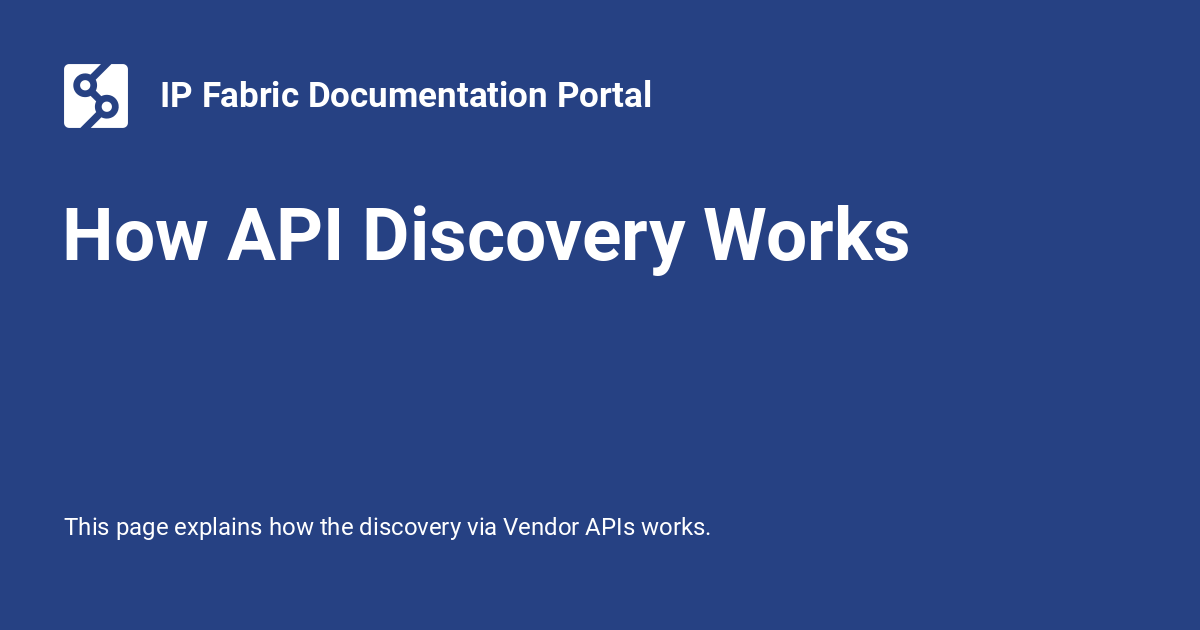 IP Fabric Documentation Portal

How API Discovery Works

This page explains how the discovery via Vendor APIs works.